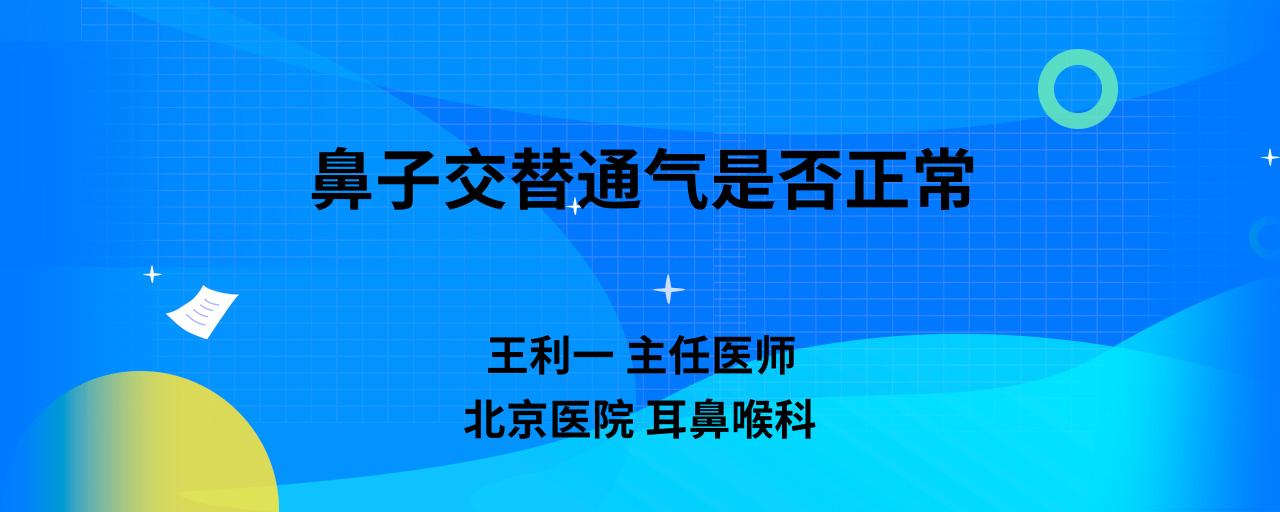 鼻子交替通气是否正常

王利一 主任医师
北京医院 耳鼻喉科